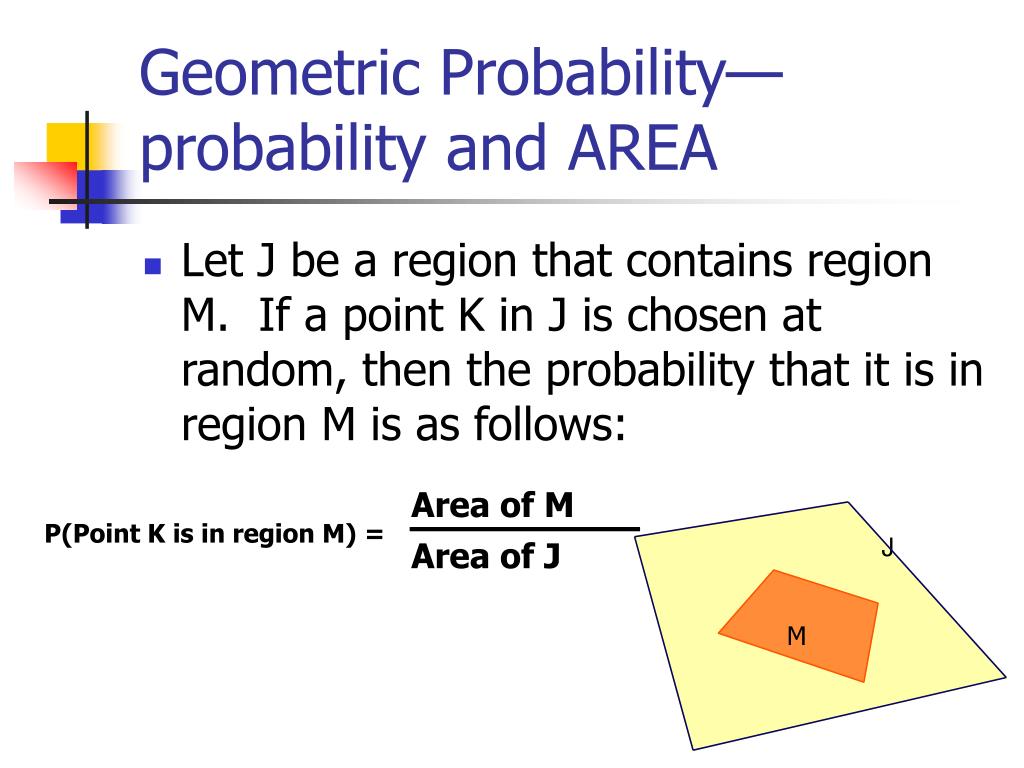 Geometric Probability—probability and AREA

Let J be a region that contains region M. If a point K in J is chosen at random, then the probability that it is in region M is as follows:

P(Point K is in region M) = $\frac{\text{Area of M}}{\text{Area of J}}$

J

M